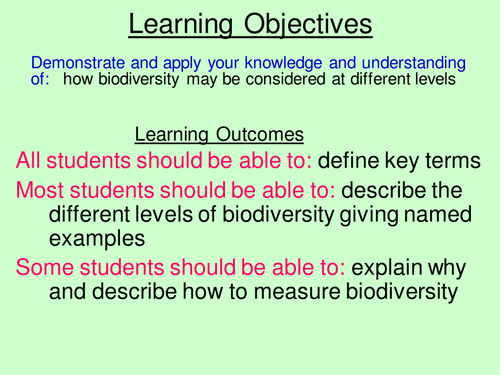 Learning Objectives

Demonstrate and apply your knowledge and understanding of: how biodiversity may be considered at different levels

Learning Outcomes

All students should be able to: define key terms

Most students should be able to: describe the different levels of biodiversity giving named examples

Some students should be able to: explain why and describe how to measure biodiversity